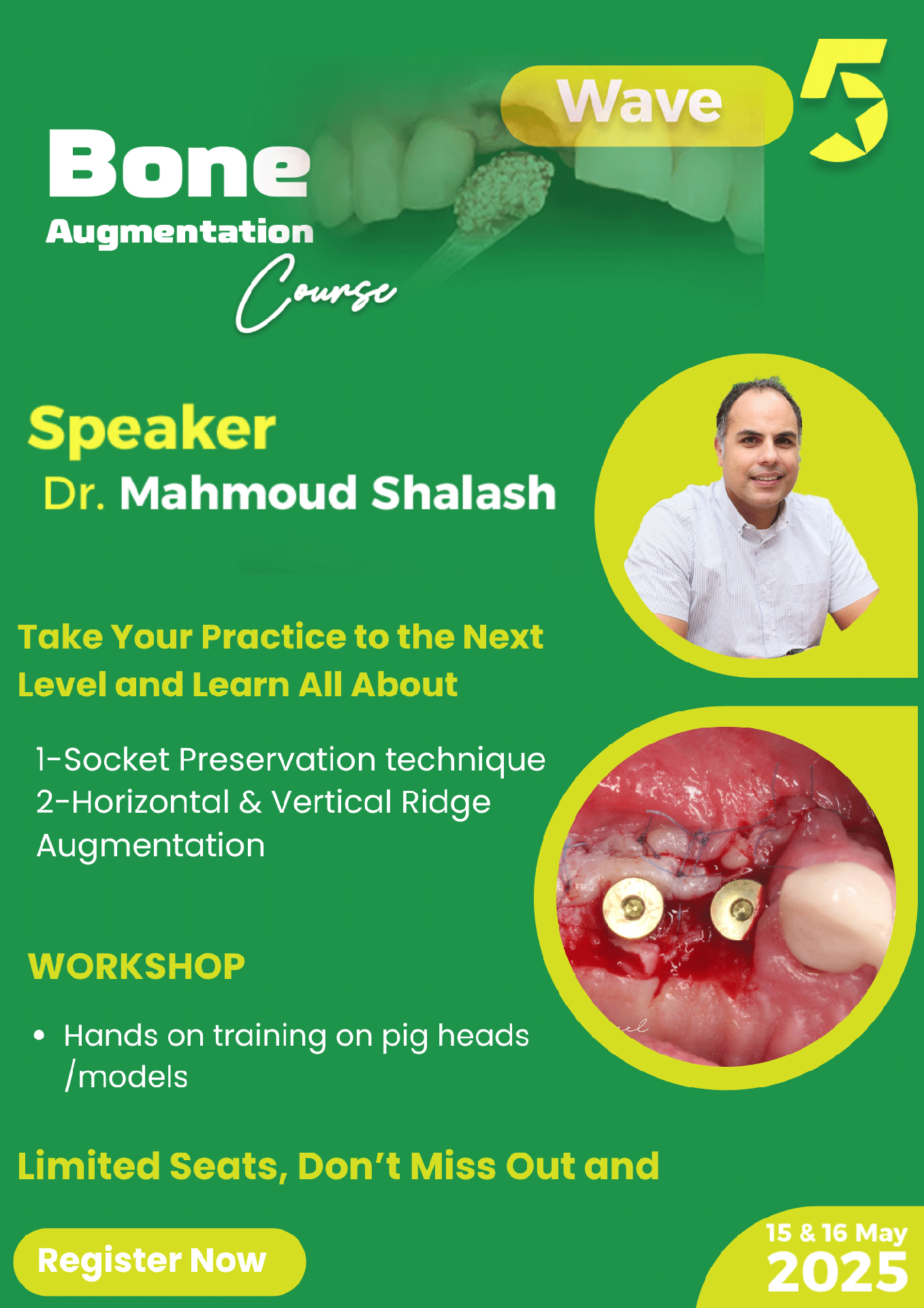 Wave 5

Bone
Augmentation
Course

Speaker
Dr. Mahmoud Shalash

Take Your Practice to the Next Level and Learn All About

1-Socket Preservation technique
2-Horizontal & Vertical Ridge Augmentation

WORKSHOP

• Hands on training on pig heads /models

Limited Seats, Don't Miss Out and

Register Now

15 & 16 May
2025